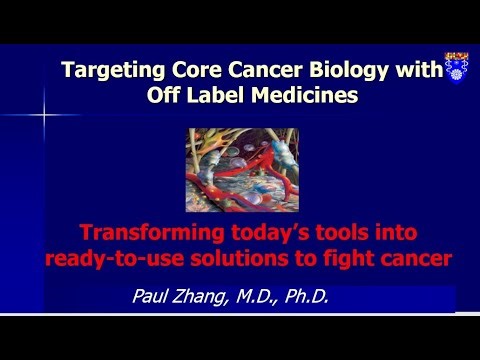 Targeting Core Cancer Biology with Off Label Medicines

Transforming today's tools into ready-to-use solutions to fight cancer

Paul Zhang, M.D., Ph.D.